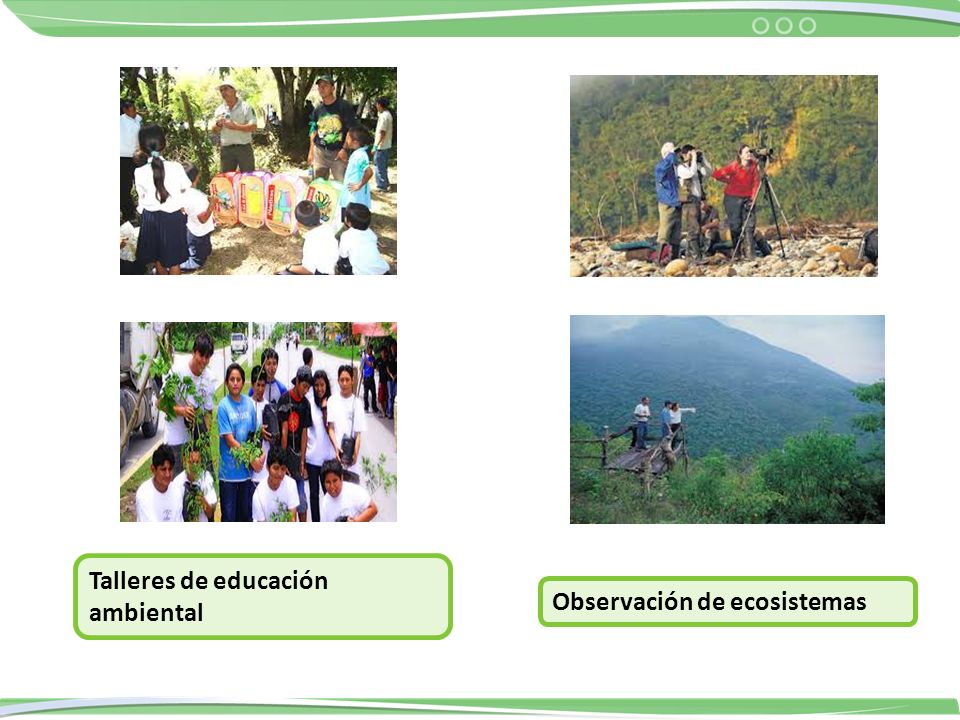 Talleres de educación ambiental

Observación de ecosistemas